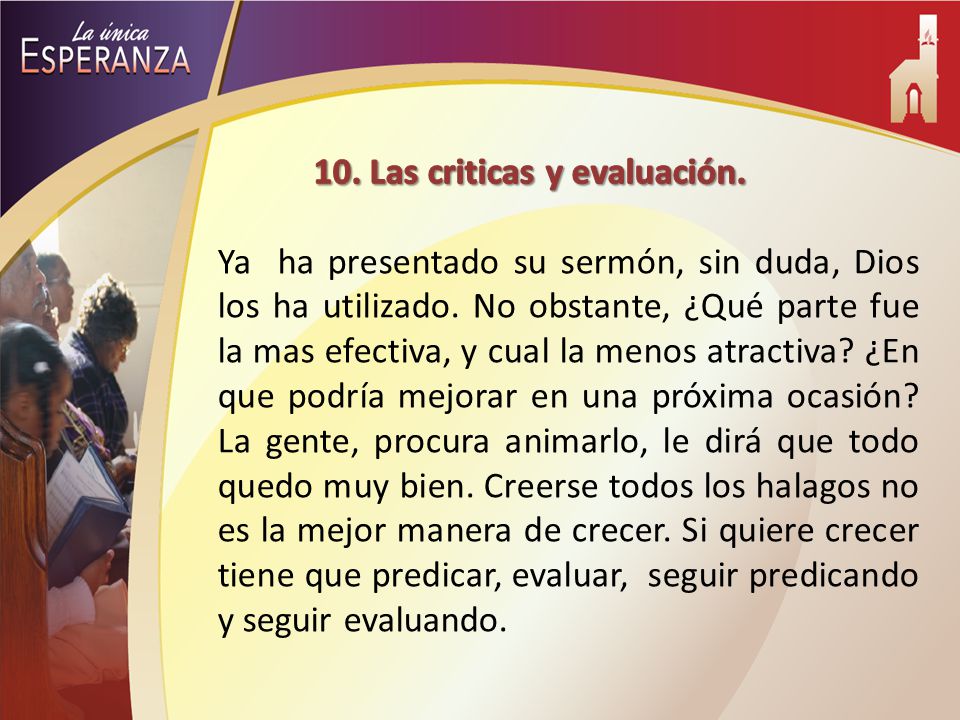 La única
ESPERANZA

10. Las criticas y evaluación.

Ya ha presentado su sermón, sin duda, Dios los ha utilizado. No obstante, ¿Qué parte fue la mas efectiva, y cual la menos atractiva? ¿En que podría mejorar en una próxima ocasión? La gente, procura animarlo, le dirá que todo quedo muy bien. Creerse todos los halagos no es la mejor manera de crecer. Si quiere crecer tiene que predicar, evaluar, seguir predicando y seguir evaluando.